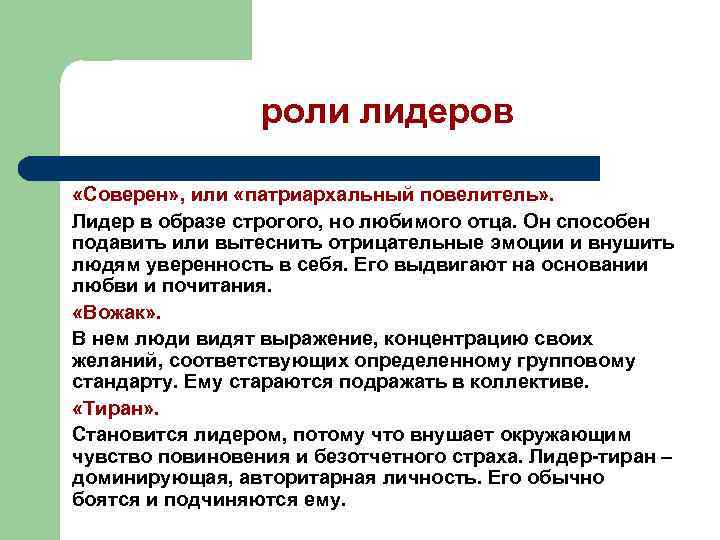 роли лидеров

«Соверен», или «патриархальный повелитель».

Лидер в образе строгого, но любимого отца. Он способен подавить или вытеснить отрицательные эмоции и внушить людям уверенность в себя. Его выдвигают на основании любви и почитания.

«Вожак».

В нем люди видят выражение, концентрацию своих желаний, соответствующих определенному групповому стандарту. Ему стараются подражать в коллективе.

«Тиран».

Становится лидером, потому что внушает окружающим чувство повиновения и безотчетного страха. Лидер-тиран – доминирующая, авторитарная личность. Его обычно боятся и подчиняются ему.